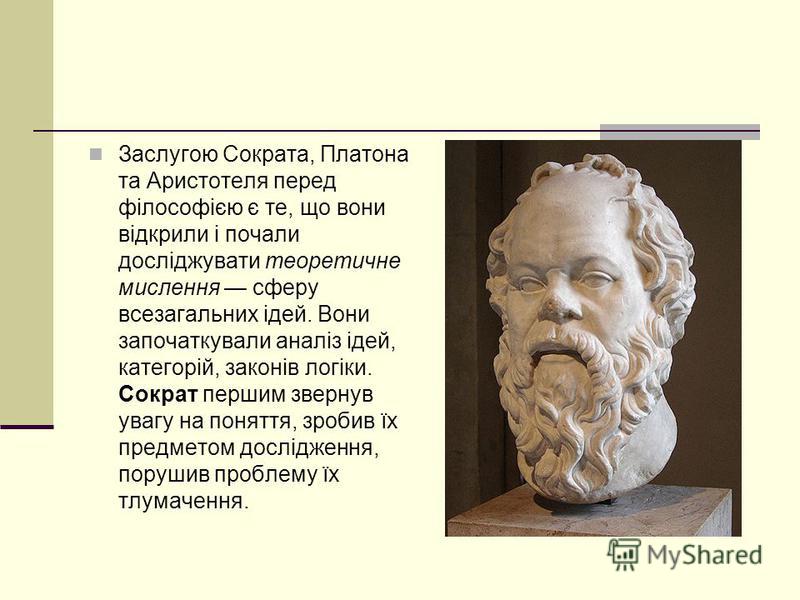 Заслугою Сократа, Платона та Аристотеля перед філософією є те, що вони відкрили і почали досліджувати теоретичне мислення — сферу всезагальних ідей. Вони започаткували аналіз ідей, категорій, законів логіки. Сократ першим звернув увагу на поняття, зробив їх предметом дослідження, порушив проблему їх тлумачення.

MyShared